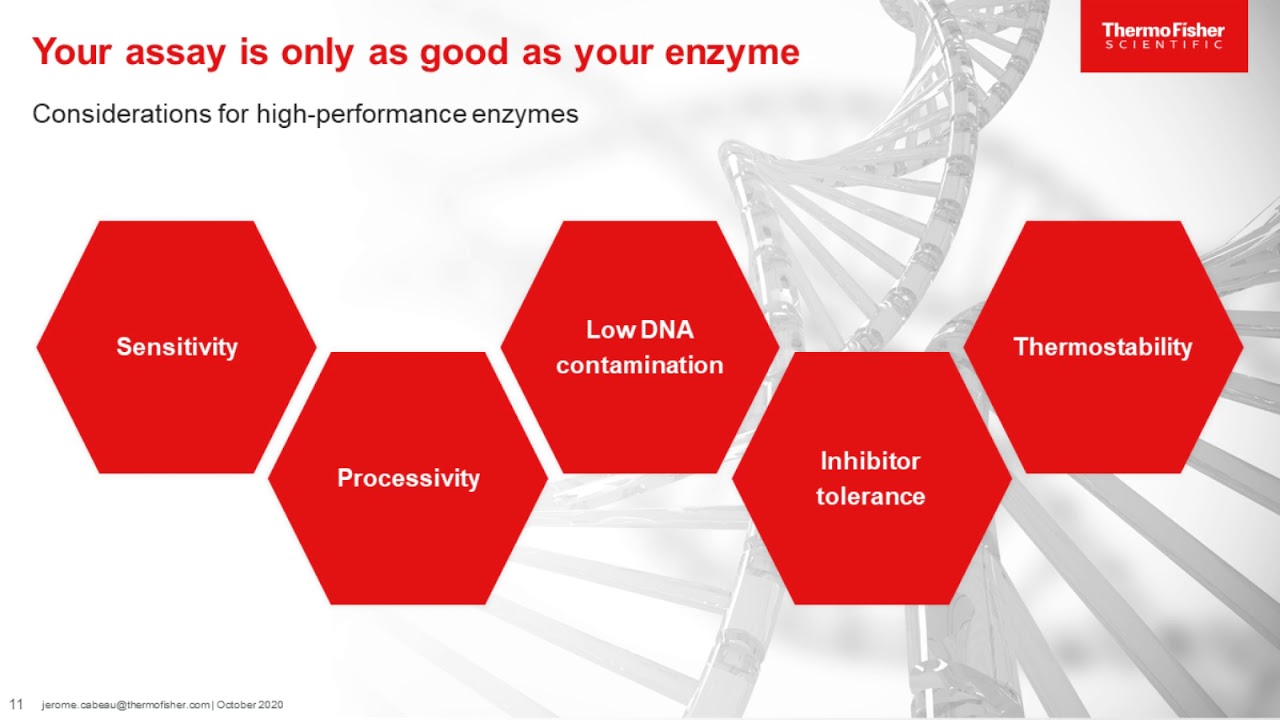 Your assay is only as good as your enzyme

ThermoFisher
SCIENTIFIC

Considerations for high-performance enzymes

Sensitivity

Processivity

Low DNA contamination

Inhibitor tolerance

Thermostability

11 jerome.cabeau@thermofisher.com | October 2020